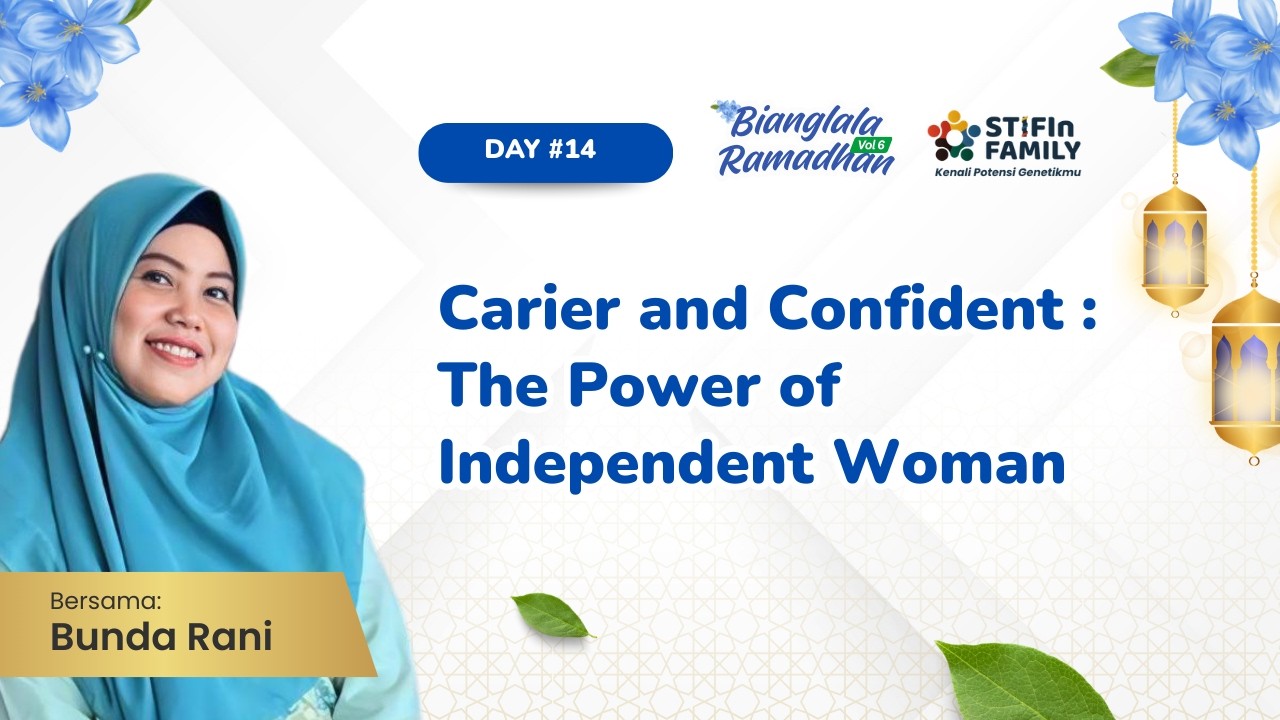 DAY #14

Bianglala Ramadhan Vol 6

STIFIn FAMILY
Kenali Potensi Genetikmu

Carier and Confident : The Power of Independent Woman

Bersama:
Bunda Rani